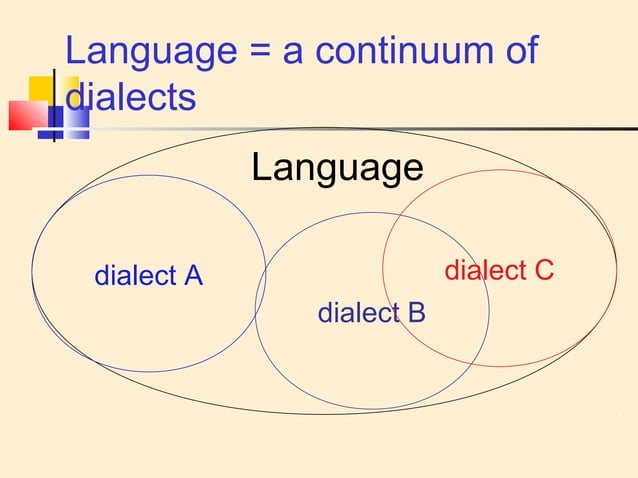 Language = a continuum of dialects

Language

dialect A

dialect B

dialect C